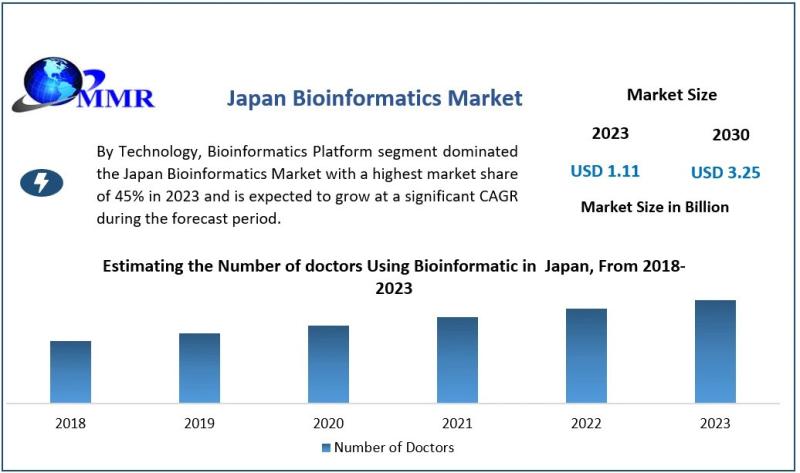 MMR

Japan Bioinformatics Market

Market Size

2023

2030

USD 1.11

USD 3.25

Market Size in Billion

By Technology, Bioinformatics Platform segment dominated the Japan Bioinformatics Market with a highest market share of 45% in 2023 and is expected to grow at a significant CAGR during the forecast period.

Estimating the Number of doctors Using Bioinformatic in Japan, From 2018-2023

2018
2019
2020
2021
2022
2023

Number of Doctors